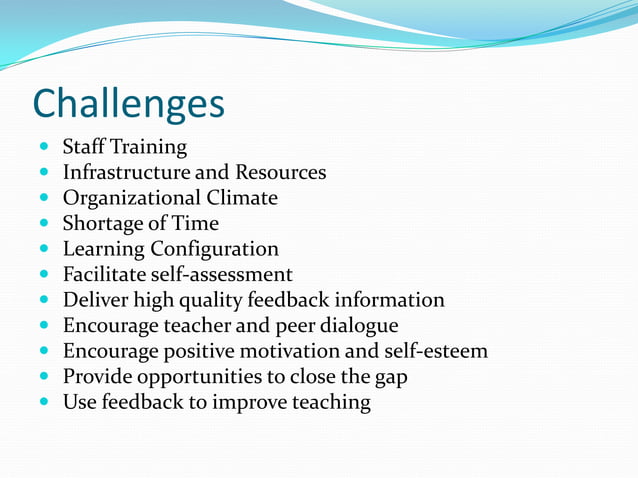 Challenges

- Staff Training
- Infrastructure and Resources
- Organizational Climate
- Shortage of Time
- Learning Configuration
- Facilitate self-assessment
- Deliver high quality feedback information
- Encourage teacher and peer dialogue
- Encourage positive motivation and self-esteem
- Provide opportunities to close the gap
- Use feedback to improve teaching